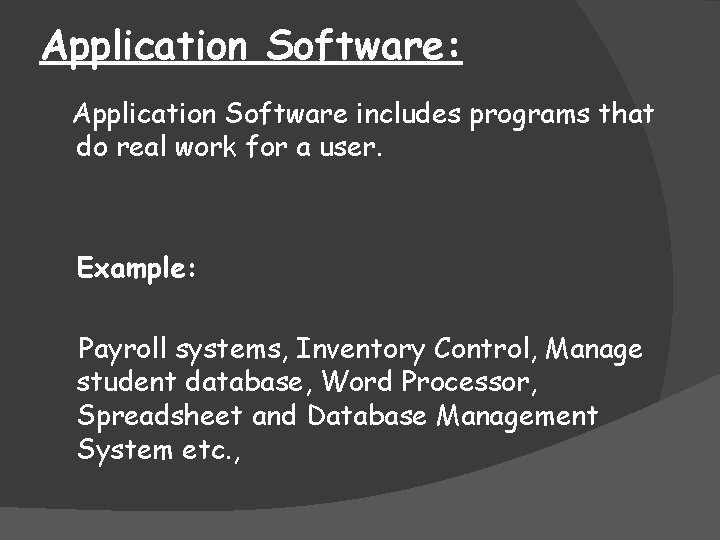 Application Software:

Application Software includes programs that do real work for a user.

Example:

Payroll systems, Inventory Control, Manage student database, Word Processor, Spreadsheet and Database Management System etc.,